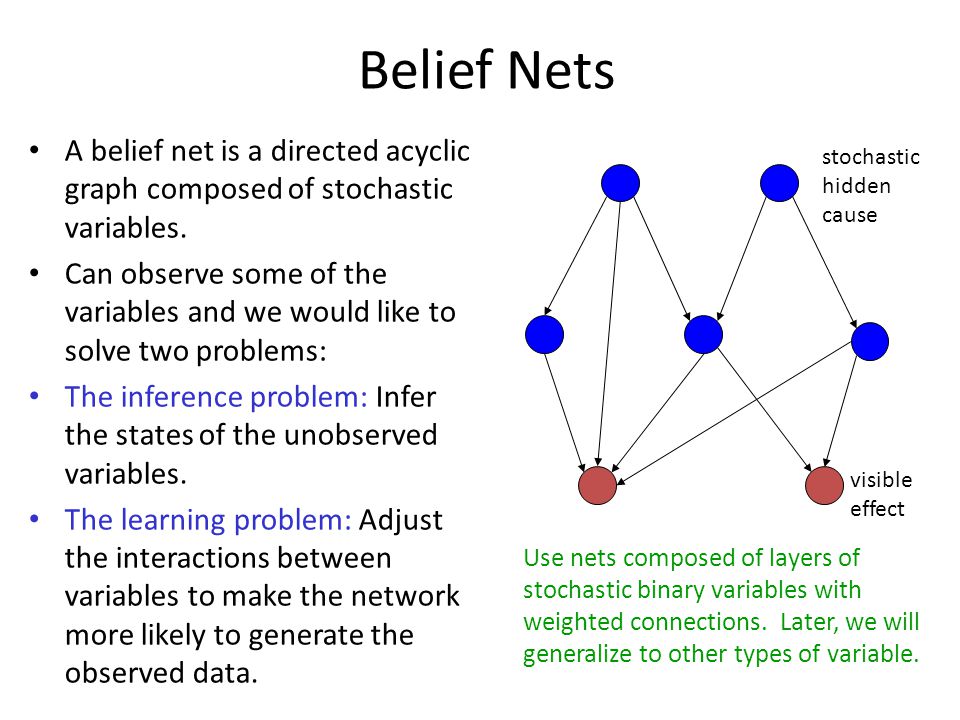 Belief Nets

• A belief net is a directed acyclic graph composed of stochastic variables.
• Can observe some of the variables and we would like to solve two problems:
• The inference problem: Infer the states of the unobserved variables.
• The learning problem: Adjust the interactions between variables to make the network more likely to generate the observed data.

stochastic hidden cause

visible effect

Use nets composed of layers of stochastic binary variables with weighted connections. Later, we will generalize to other types of variable.